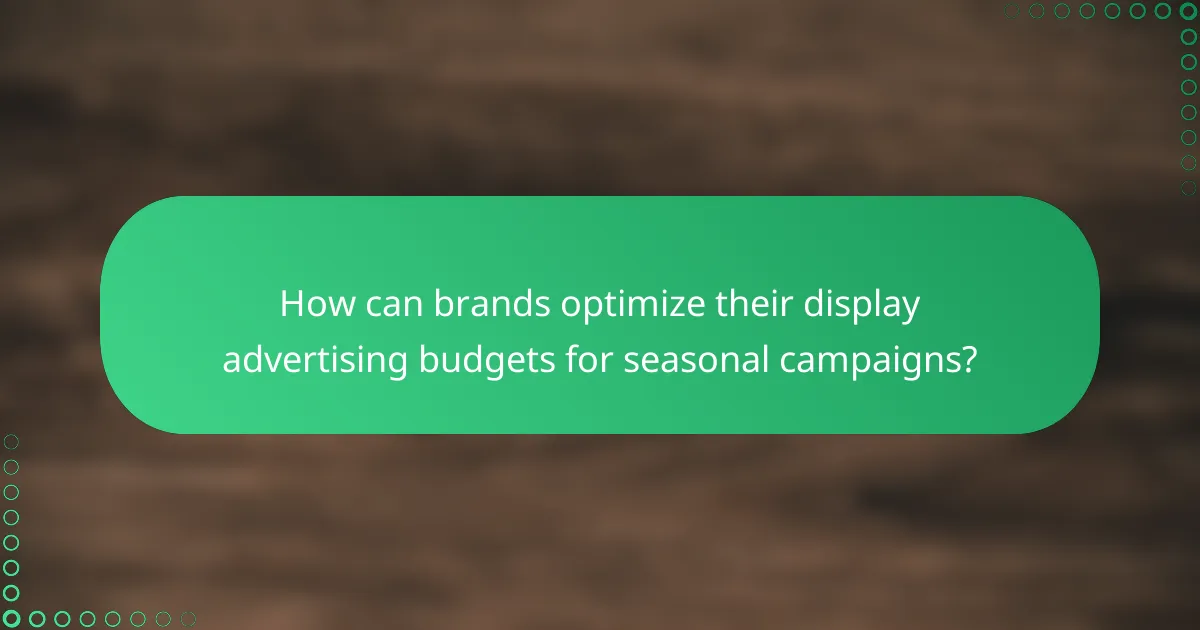 How can brands optimize their display advertising budgets for seasonal campaigns?